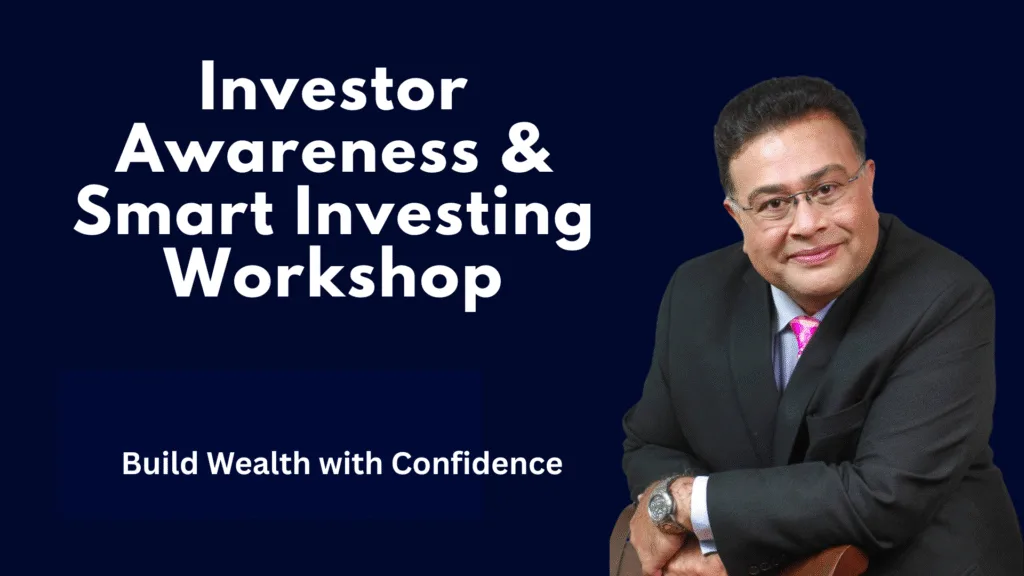 Investor Awareness & Smart Investing Workshop

Build Wealth with Confidence